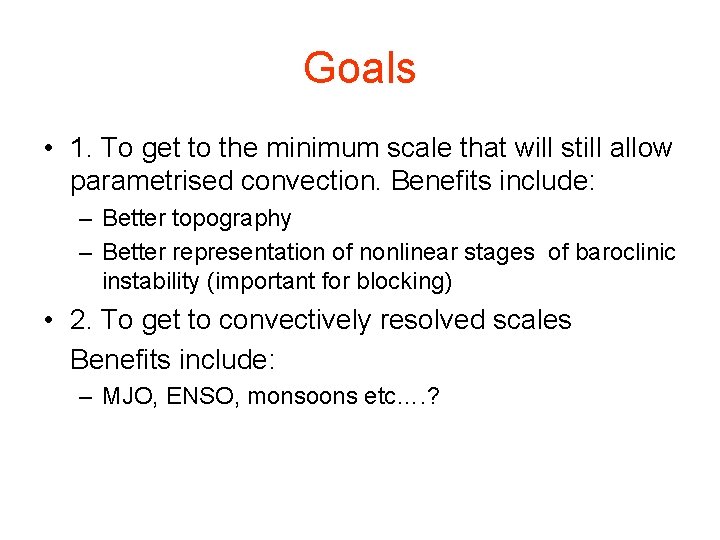 Goals

• 1. To get to the minimum scale that will still allow parametrised convection. Benefits include:
– Better topography
– Better representation of nonlinear stages of baroclinic instability (important for blocking)

• 2. To get to convectively resolved scales
Benefits include:
– MJO, ENSO, monsoons etc….?